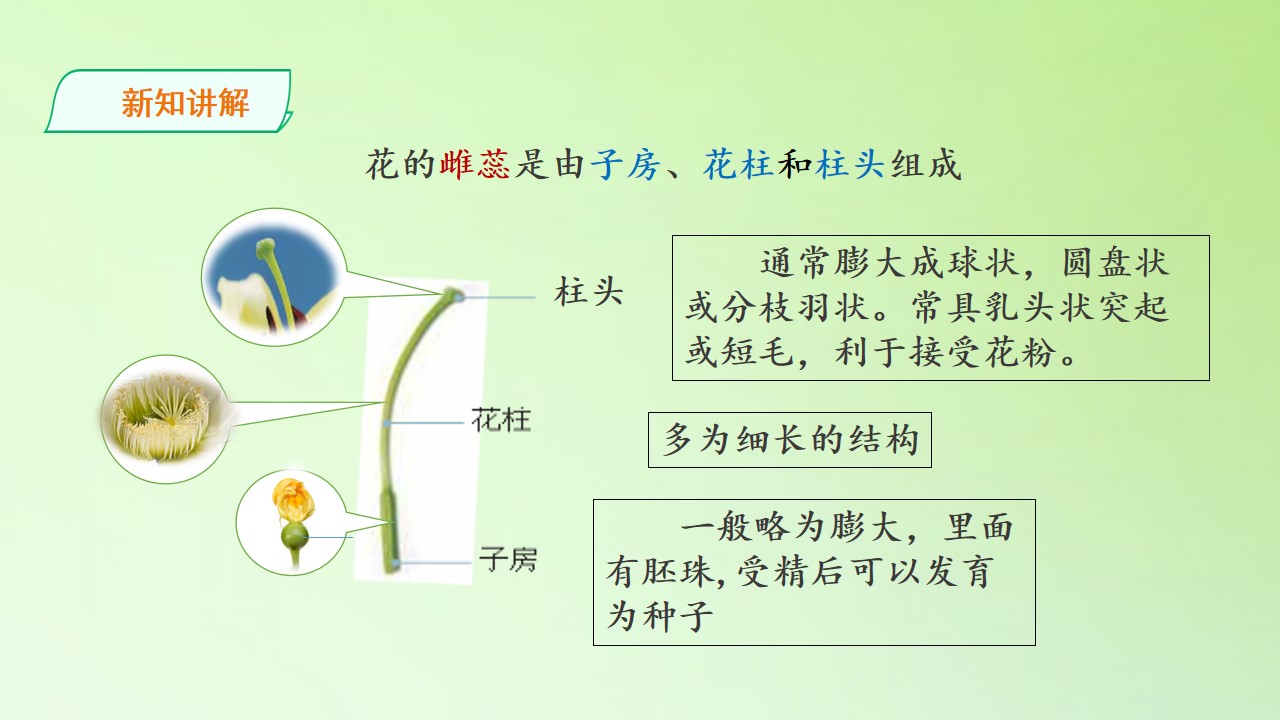 新知讲解

花的雌蕊是由子房、花柱和柱头组成

柱头

通常膨大成球状，圆盘状或分枝羽状。常具乳头状突起或短毛，利于接受花粉。

花柱

多为细长的结构

子房

一般略为膨大，里面有胚珠,受精后可以发育为种子